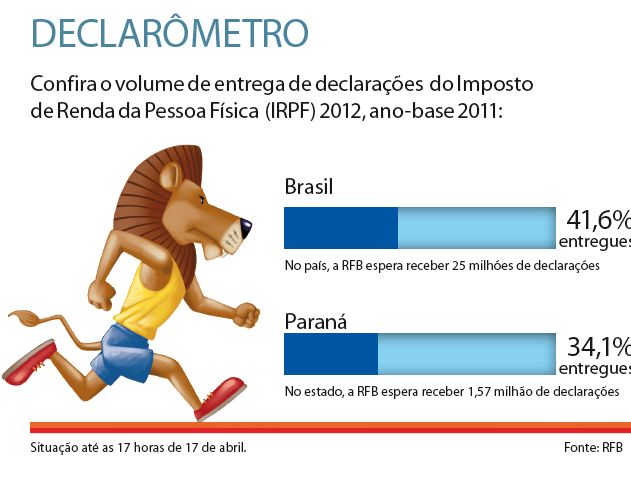 DECLARÔMETRO

Confira o volume de entrega de declarações do Imposto de Renda da Pessoa Física (IRPF) 2012, ano-base 2011:

Brasil

41,6%
entregues

No país, a RFB espera receber 25 milhões de declarações

Paraná

34,1%
entregues

No estado, a RFB espera receber 1,57 milhão de declarações

Situação até as 17 horas de 17 de abril.

Fonte: RFB